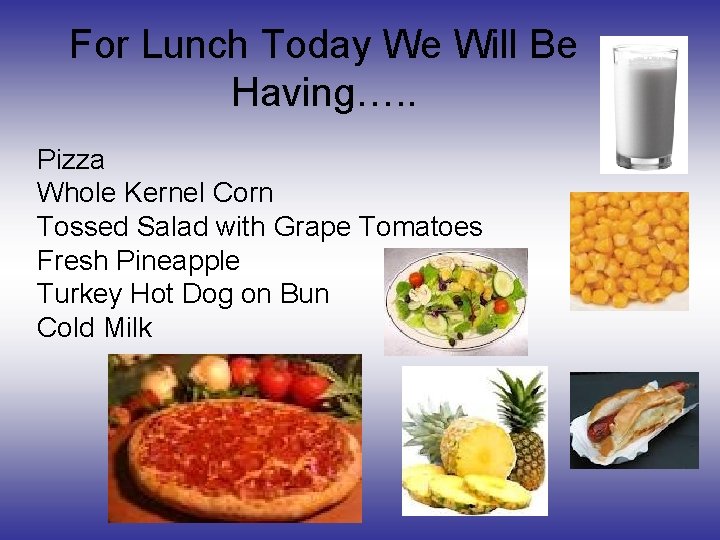 For Lunch Today We Will Be Having…..

Pizza
Whole Kernel Corn
Tossed Salad with Grape Tomatoes
Fresh Pineapple
Turkey Hot Dog on Bun
Cold Milk